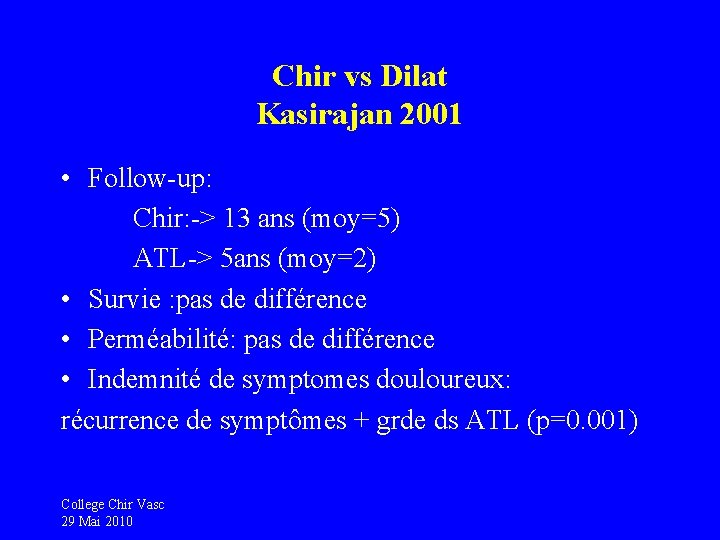 Chir vs Dilat
Kasirajan 2001

• Follow-up:
Chir:-> 13 ans (moy=5)
ATL-> 5ans (moy=2)
• Survie :pas de différence
• Perméabilité: pas de différence
• Indemnité de symptomes douloureux:
récurrence de symptômes + grde ds ATL (p=0.001)

College Chir Vasc
29 Mai 2010